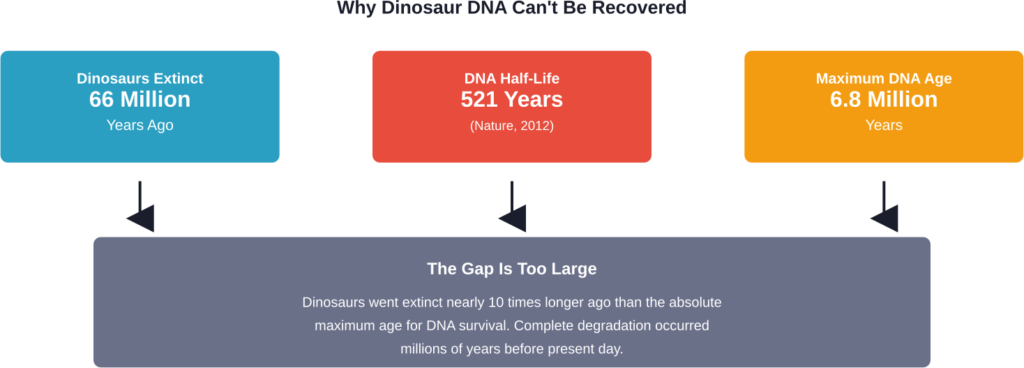 Why Dinosaur DNA Can't Be Recovered

Dinosaurs Extinct
66 Million
Years Ago

DNA Half-Life
521 Years
(Nature, 2012)

Maximum DNA Age
6.8 Million
Years

The Gap Is Too Large

Dinosaurs went extinct nearly 10 times longer ago than the absolute maximum age for DNA survival. Complete degradation occurred millions of years before present day.